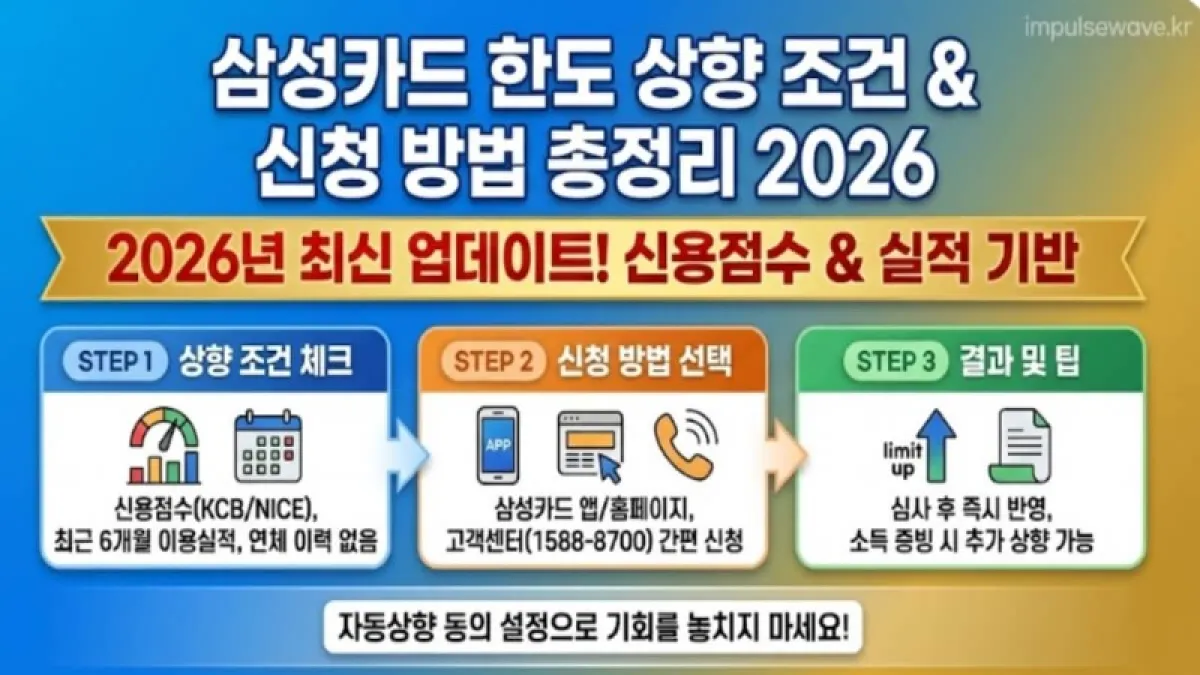 impulsewave.kr

삼성카드 한도 상향 조건 & 신청 방법 총정리 2026

2026년 최신 업데이트! 신용점수 & 실적 기반

STEP 1 상향 조건 체크

신용점수(KCB/NICE), 최근 6개월 이용실적, 연체 이력 없음

STEP 2 신청 방법 선택

APP

삼성카드 앱/홈페이지, 고객센터(1588-8700) 간편 신청

STEP 3 결과 및 팁

limit up

심사 후 즉시 반영, 소득 증빙 시 추가 상향 가능

자동상향 동의 설정으로 기회를 놓치지 마세요!